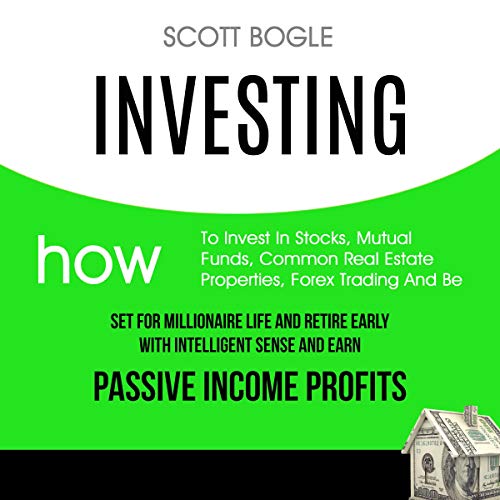 SCOTT BOGLE

INVESTING

how

To Invest In Stocks, Mutual Funds, Common Real Estate Properties, Forex Trading And Be

SET FOR MILLIONAIRE LIFE AND RETIRE EARLY WITH INTELLIGENT SENSE AND EARN

PASSIVE INCOME PROFITS